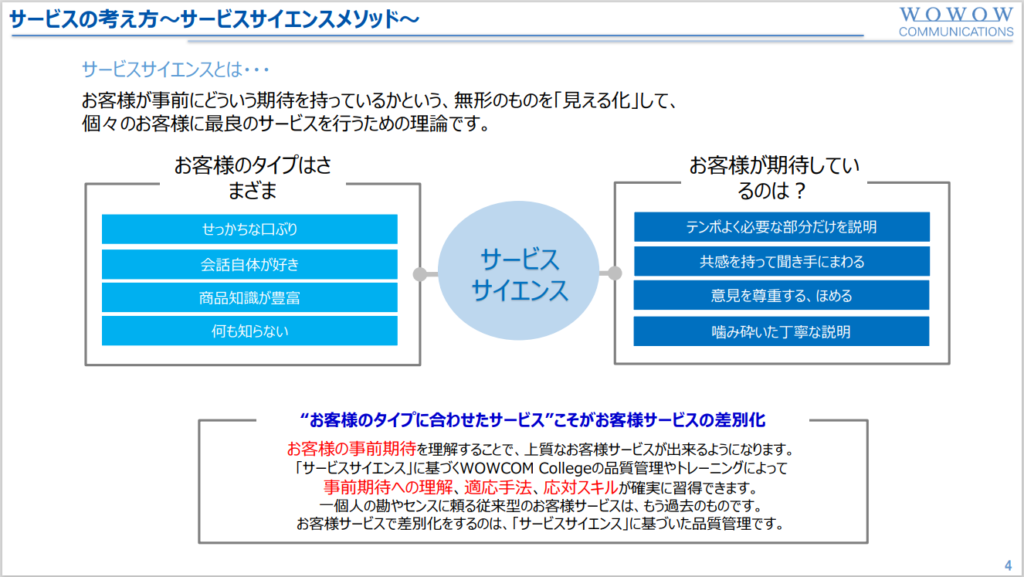 サービスの考え方～サービスサイエンスメソッド～

WOWOW COMMUNICATIONS

サービスサイエンスとは・・・

お客様が事前にどういう期待を持っているかという、無形のものを「見える化」して、個々のお客様に最良のサービスを行うための理論です。

お客様のタイプはさまざま

せっかちな口ぶり

会話自体が好き

商品知識が豊富

何も知らない

サービスサイエンス

お客様が期待しているのは？

テンポよく必要な部分だけを説明

共感を持って聞き手にまわる

意見を尊重する、ほめる

噛み砕いた丁寧な説明

“お客様のタイプに合わせたサービス”こそがお客様サービスの差別化

お客様の事前期待を理解することで、上質なお客様サービスが出来るようになります。
「サービスサイエンス」に基づくWOWCOM Collegeの品質管理やトレーニングによって
事前期待への理解、適応手法、応対スキルが確実に習得できます。
一個人の勘やセンスに頼る従来型のお客様サービスは、もう過去のものです。
お客様サービスで差別化をするのは、「サービスサイエンス」に基づいた品質管理です。

4